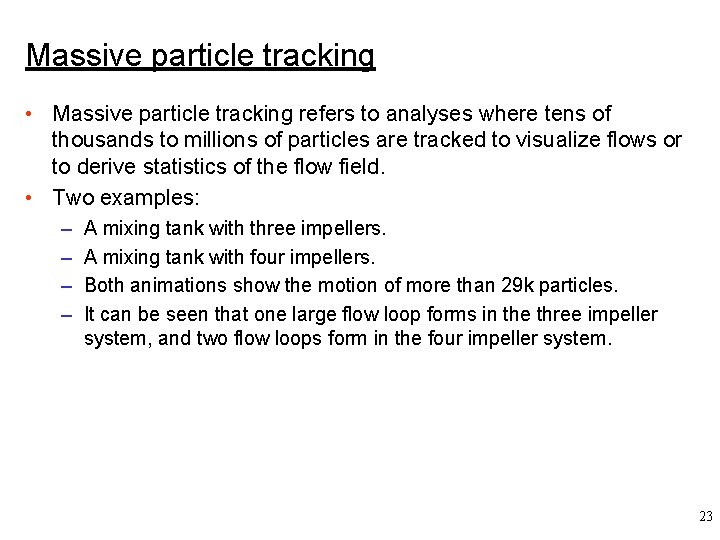 Massive particle tracking

• Massive particle tracking refers to analyses where tens of thousands to millions of particles are tracked to visualize flows or to derive statistics of the flow field.
• Two examples:
– A mixing tank with three impellers.
– A mixing tank with four impellers.
– Both animations show the motion of more than 29k particles.
– It can be seen that one large flow loop forms in the three impeller system, and two flow loops form in the four impeller system.

23